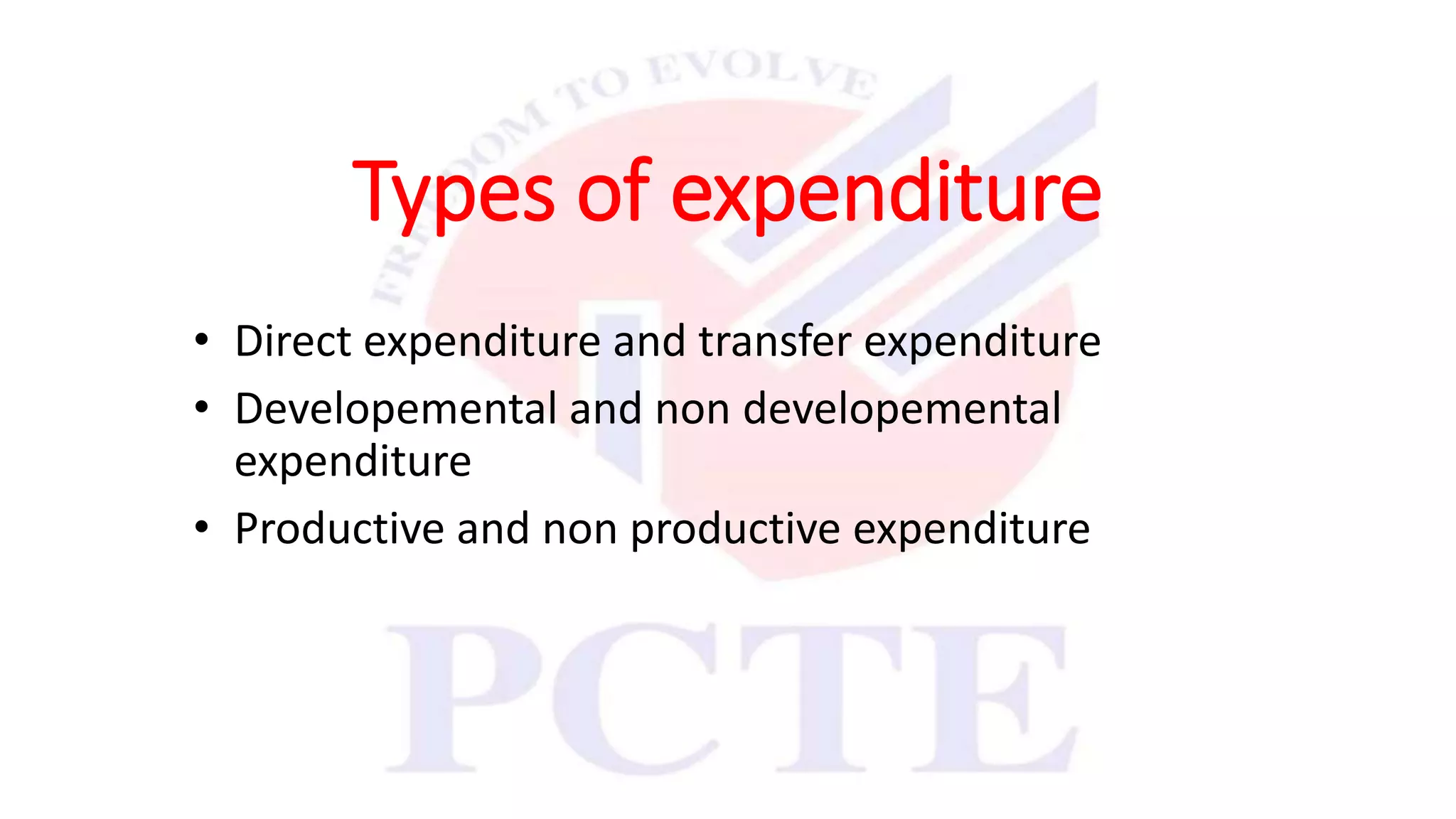 FREEDOM TO EVOLVE

Types of expenditure

• Direct expenditure and transfer expenditure
• Developemental and non developemental expenditure
• Productive and non productive expenditure

PCTE